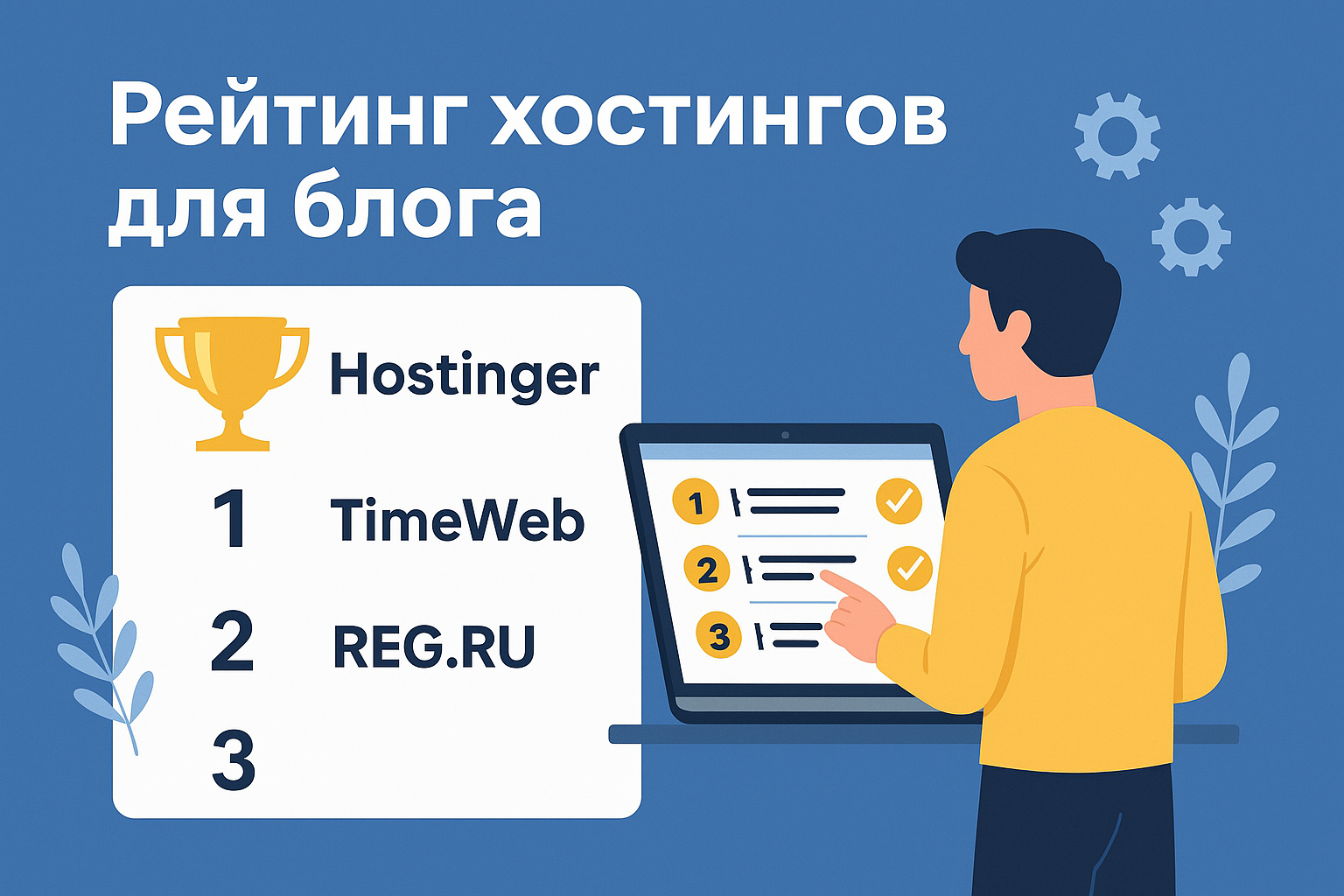 Рейтинг хостингов для блога

Hostinger

1 TimeWeb

2 REG.RU

3

1

2

3